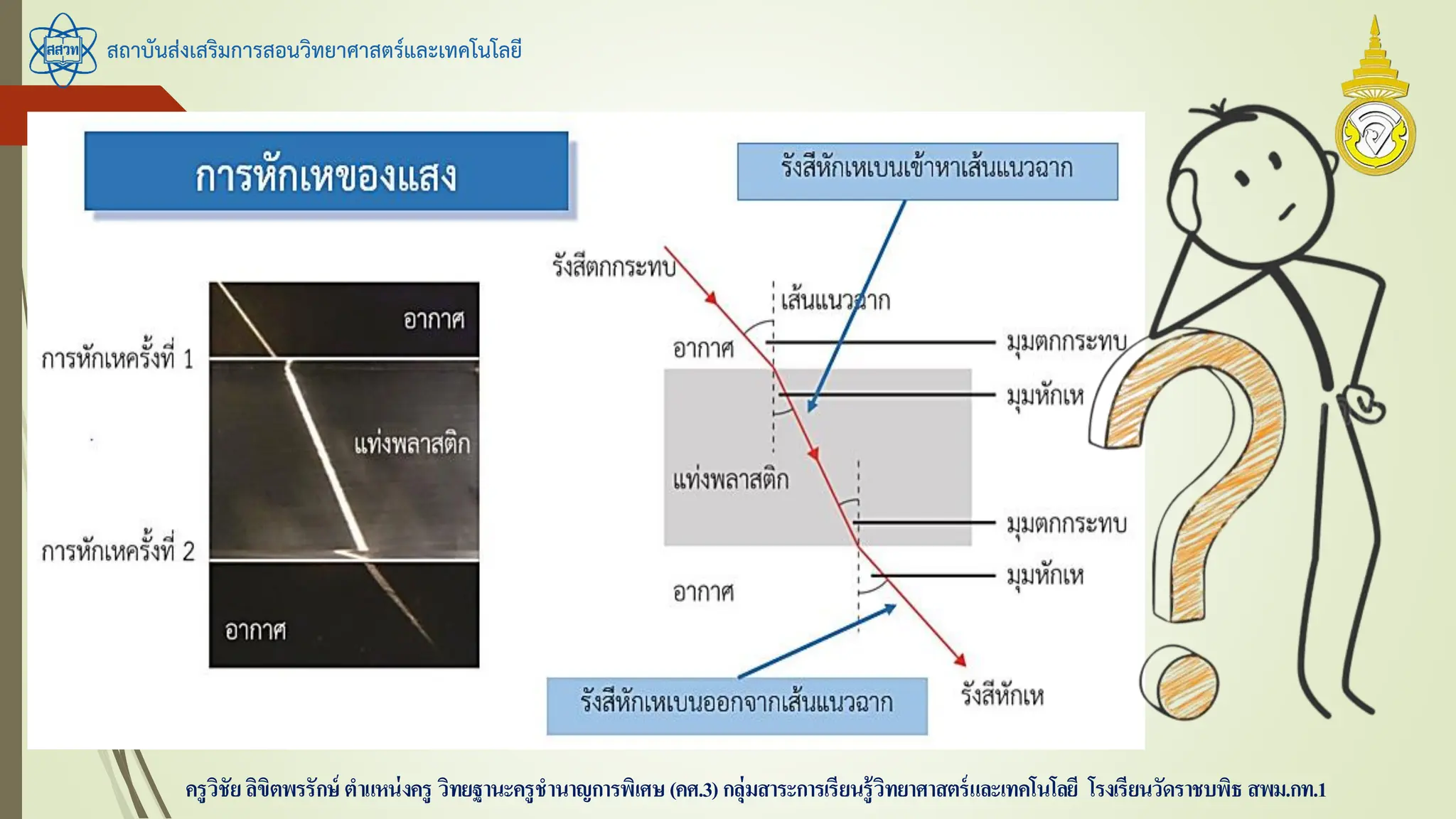 สสวท

สถาบันส่งเสริมการสอนวิทยาศาสตร์และเทคโนโลยี

การหักเหของแสง

การหักเหครั้งที่ 1

การหักเหครั้งที่ 2

อากาศ

แท่งพลาสติก

อากาศ

รังสีหักเหเบนเข้าหาเส้นแนวฉาก

รังสีตกกระทบ

เส้นแนวฉาก

อากาศ

มุมตกกระทบ

มุมหักเห

แท่งพลาสติก

มุมตกกระทบ

มุมหักเห

อากาศ

รังสีหักเหเบนออกจากเส้นแนวฉาก

รังสีหักเห

ครูวิชัย ลิขิตพรรักษ์ ตำแหน่งครู วิทยฐานะครูชำนาญการพิเศษ (คศ.3) กลุ่มสาระการเรียนรู้วิทยาศาสตร์และเทคโนโลยี โรงเรียนวัดราชบพิธ สพม.กท.1